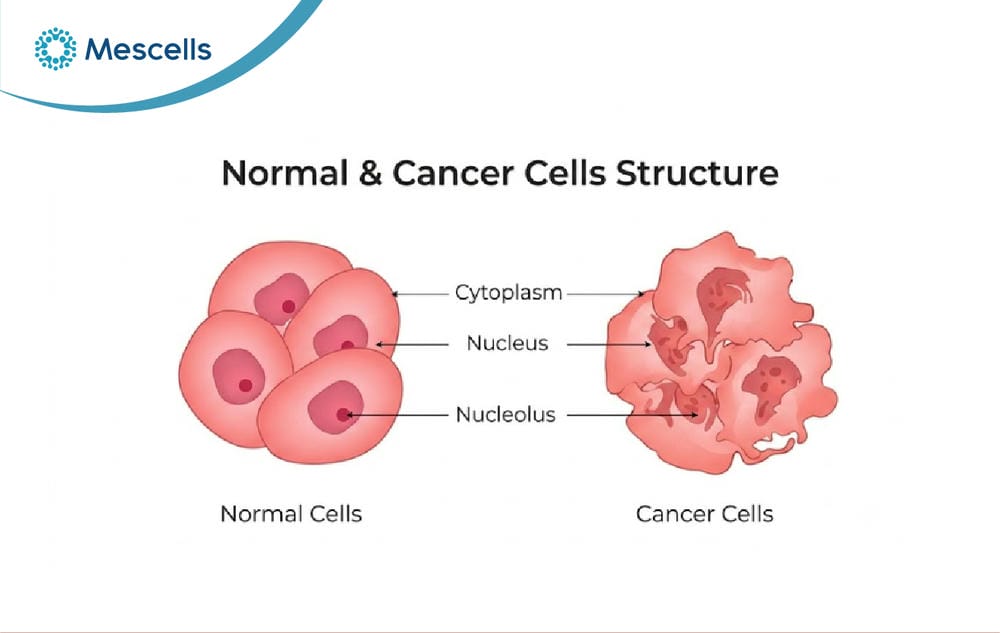 Mescells

Normal & Cancer Cells Structure

Cytoplasm

Nucleus

Nucleolus

Normal Cells

Cancer Cells